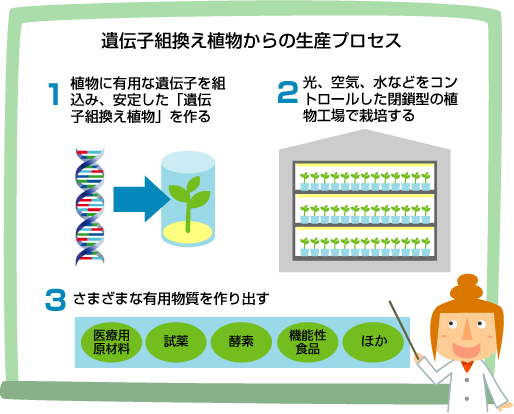 遺伝子組換え植物からの生産プロセス

1 植物に有用な遺伝子を組込み、安定した「遺伝子組換え植物」を作る

2 光、空気、水などをコントロールした閉鎖型の植物工場で栽培する

3 さまざまな有用物質を作り出す

医療用原材料

試薬

酵素

機能性食品

ほか